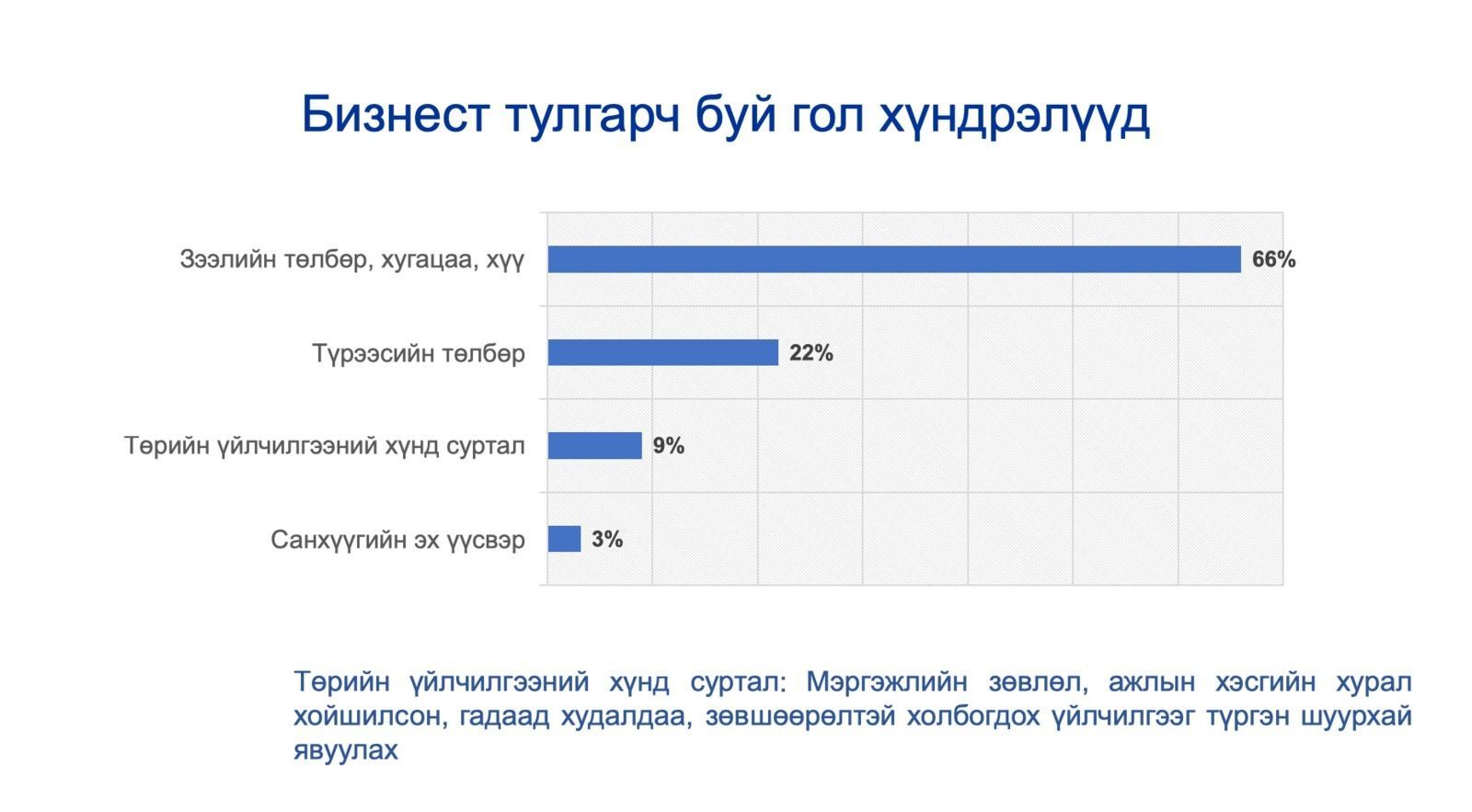 Бизнест тулгарч буй гол хүндрэлүүд

Зээлийн төлбөр, хугацаа, хүү
66%

Түрээсийн төлбөр
22%

Төрийн үйлчилгээний хүнд суртал
9%

Санхүүгийн эх үүсвэр
3%

Төрийн үйлчилгээний хүнд суртал: Мэргэжлийн зөвлөл, ажлын хэсгийн хурал хойшилсон, гадаад худалдаа, зөвшөөрөлтэй холбогдох үйлчилгээг түргэн шуурхай явуулах